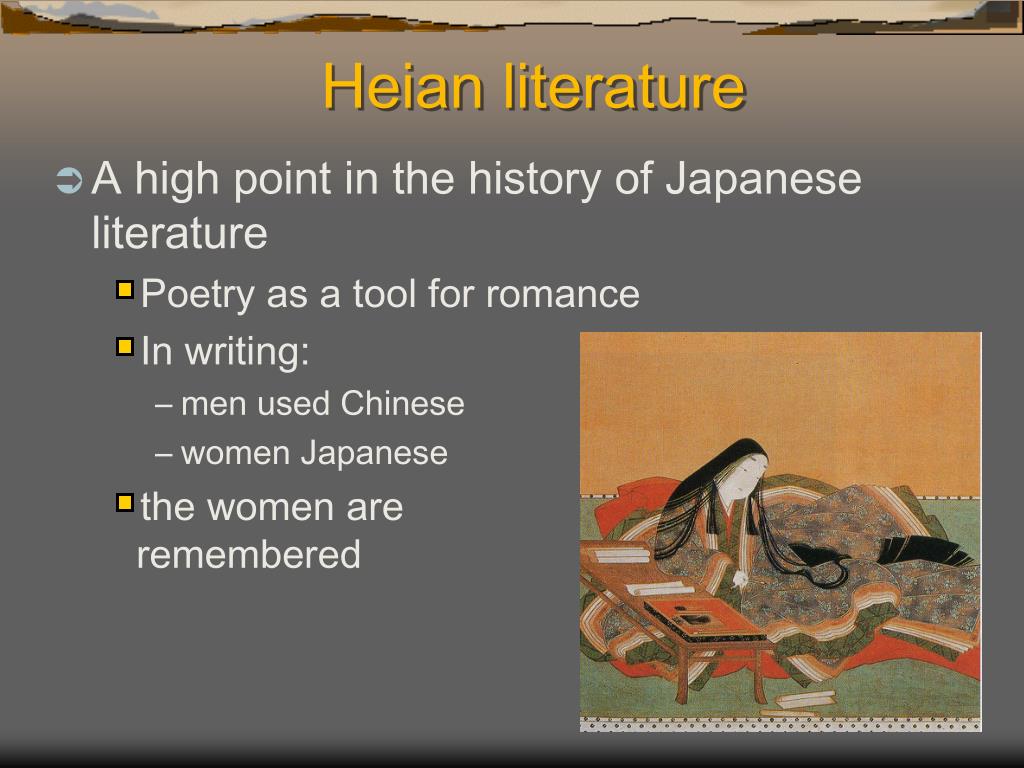 Heian literature

A high point in the history of Japanese literature

Poetry as a tool for romance

In writing:

– men used Chinese

– women Japanese

the women are remembered